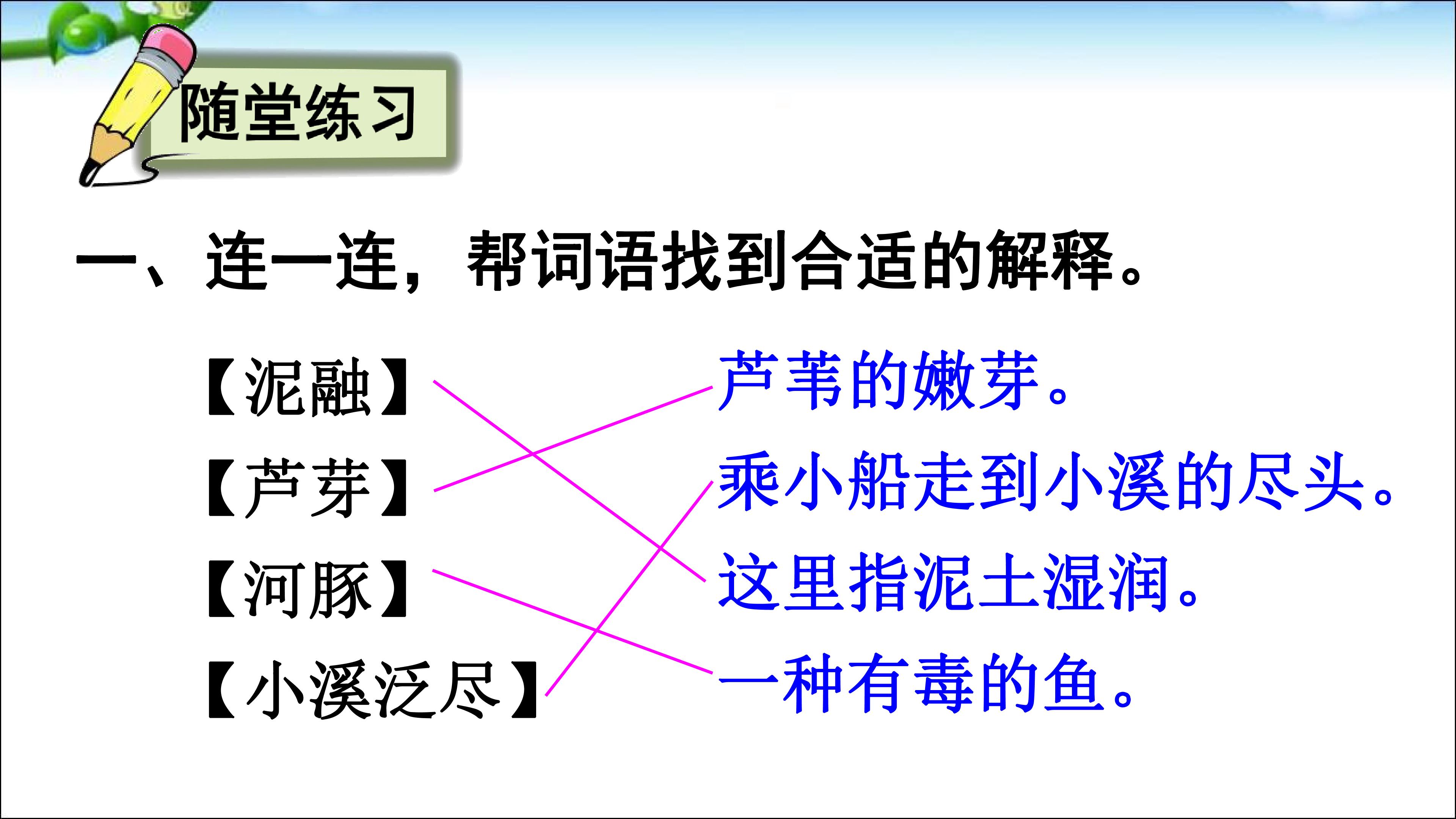 随堂练习

一、连一连，帮词语找到合适的解释。

【泥融】

【芦芽】

【河豚】

【小溪泛尽】

芦苇的嫩芽。

乘小船走到小溪的尽头。

这里指泥土湿润。

一种有毒的鱼。